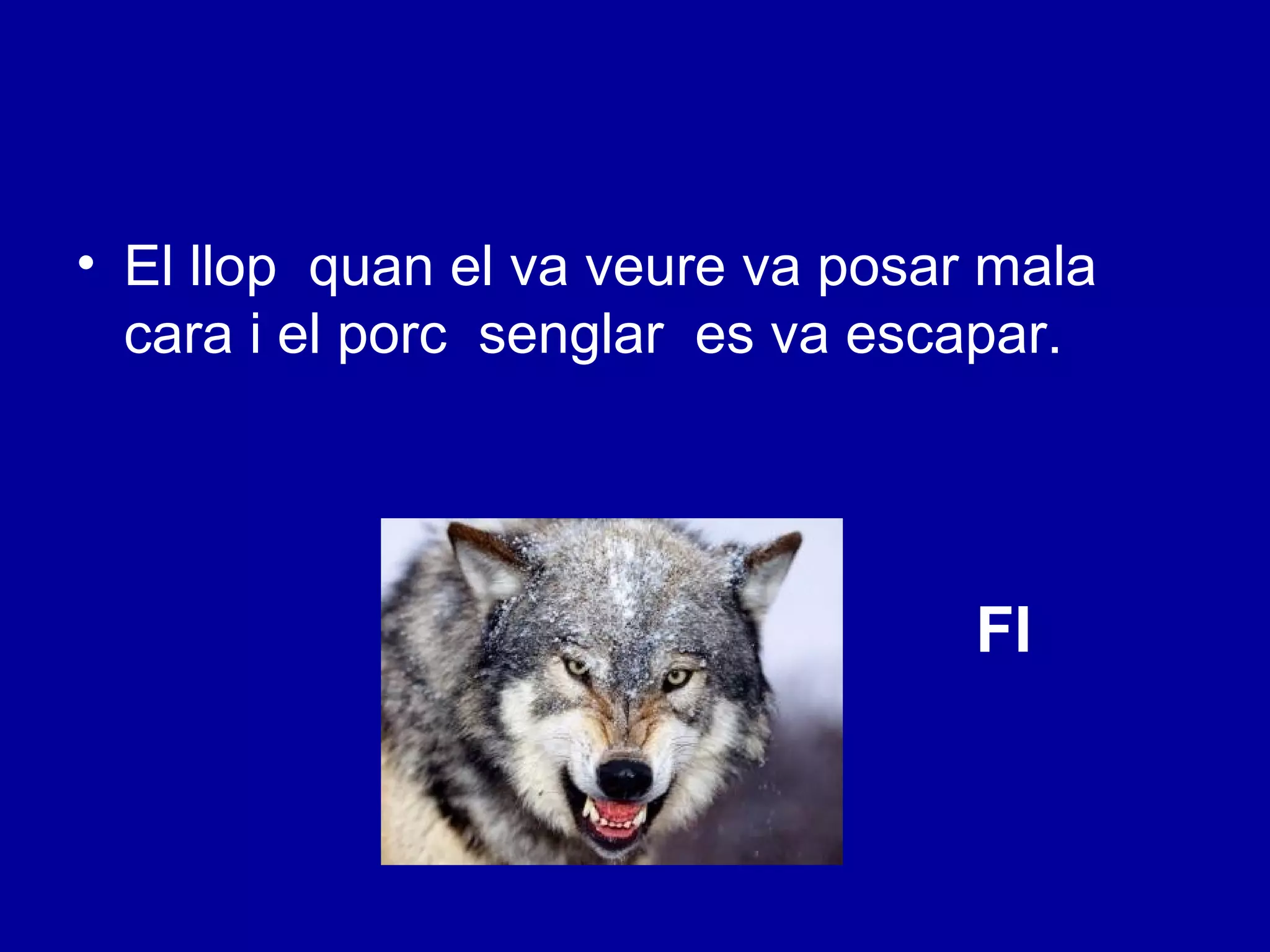 • El llop quan el va veure va posar mala cara i el porc senglar es va escapar.

FI